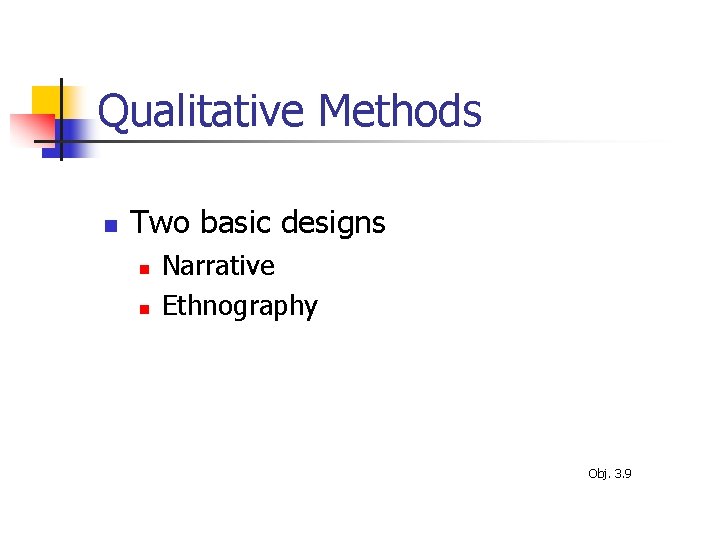 Qualitative Methods

Two basic designs
Narrative
Ethnography

Obj. 3.9